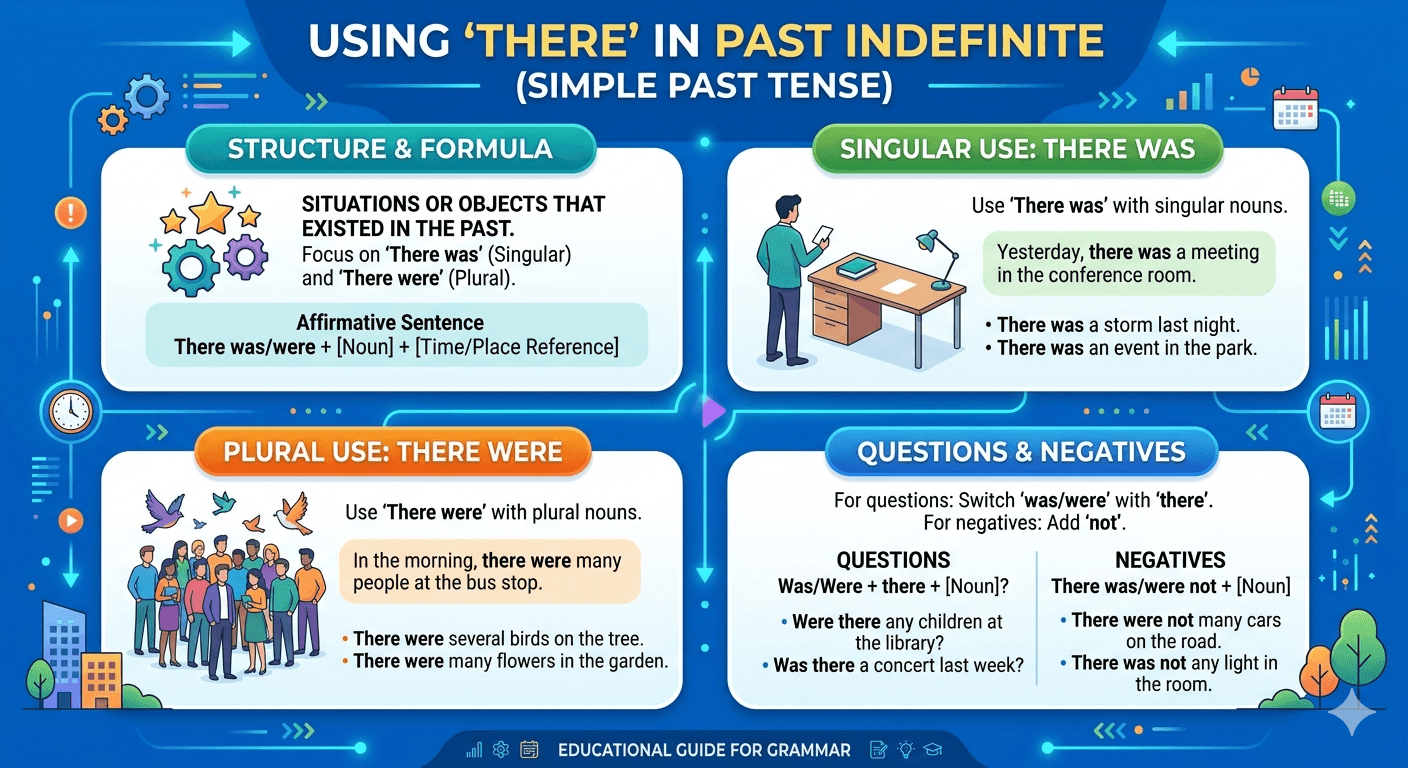 USING 'THERE' IN PAST INDEFINITE
(SIMPLE PAST TENSE)

STRUCTURE & FORMULA

SITUATIONS OR OBJECTS THAT EXISTED IN THE PAST.
Focus on 'There was' (Singular) and 'There were' (Plural).

Affirmative Sentence
There was/were + [Noun] + [Time/Place Reference]

SINGULAR USE: THERE WAS

Use 'There was' with singular nouns.

Yesterday, there was a meeting in the conference room.

• There was a storm last night.
• There was an event in the park.

PLURAL USE: THERE WERE

Use 'There were' with plural nouns.

In the morning, there were many people at the bus stop.

• There were several birds on the tree.
• There were many flowers in the garden.

QUESTIONS & NEGATIVES

For questions: Switch 'was/were' with 'there'.
For negatives: Add 'not'.

QUESTIONS
Was/Were + there + [Noun]?

• Were there any children at the library?
• Was there a concert last week?

NEGATIVES
There was/were not + [Noun]

• There were not many cars on the road.
• There was not any light in the room.

EDUCATIONAL GUIDE FOR GRAMMAR